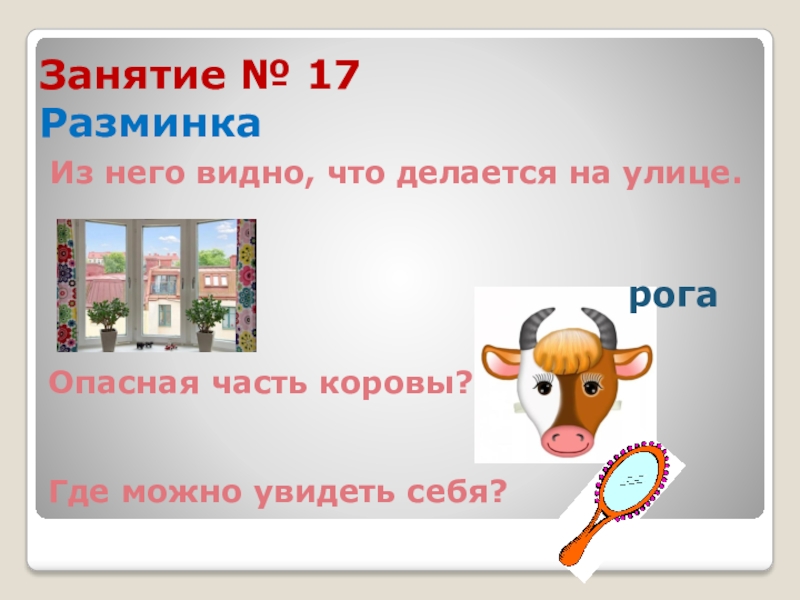 Занятие № 17
Разминка

Из него видно, что делается на улице.

рога

Опасная часть коровы?

Где можно увидеть себя?